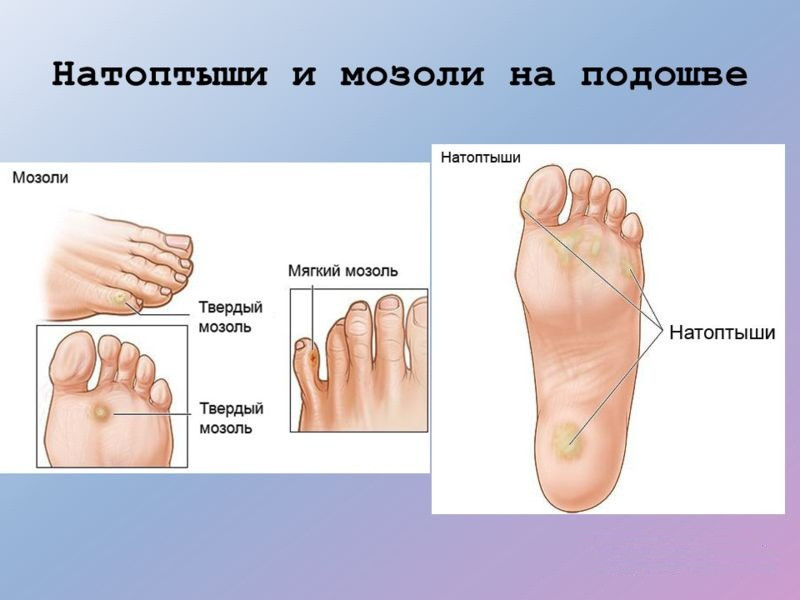 Натоптыши и мозоли на подошве

Мозоли

Твердый мозоль

Твердый мозоль

Мягкий мозоль

Натоптыши

Натоптыши